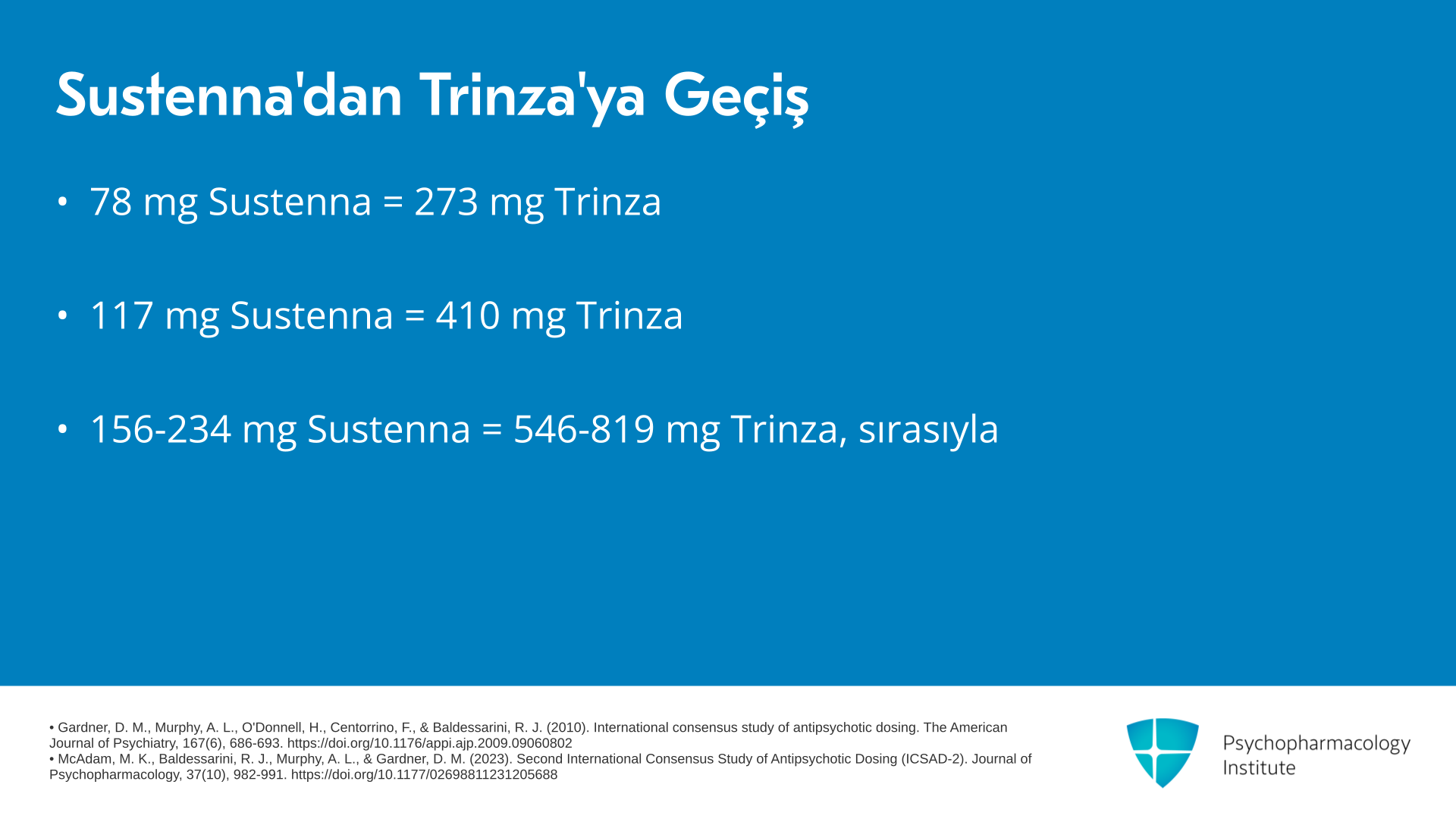 Sustenna'dan Trinza'ya Geçiş

• 78 mg Sustenna = 273 mg Trinza

• 117 mg Sustenna = 410 mg Trinza

• 156-234 mg Sustenna = 546-819 mg Trinza, sırasıyla

• Gardner, D. M., Murphy, A. L., O'Donnell, H., Centorrino, F., & Baldessarini, R. J. (2010). International consensus study of antipsychotic dosing. The American Journal of Psychiatry, 167(6), 686-693. https://doi.org/10.1176/appi.ajp.2009.09060802
• McAdam, M. K., Baldessarini, R. J., Murphy, A. L., & Gardner, D. M. (2023). Second International Consensus Study of Antipsychotic Dosing (ICSAD-2). Journal of Psychopharmacology, 37(10), 982-991. https://doi.org/10.1177/02698811231205688

Psychopharmacology Institute